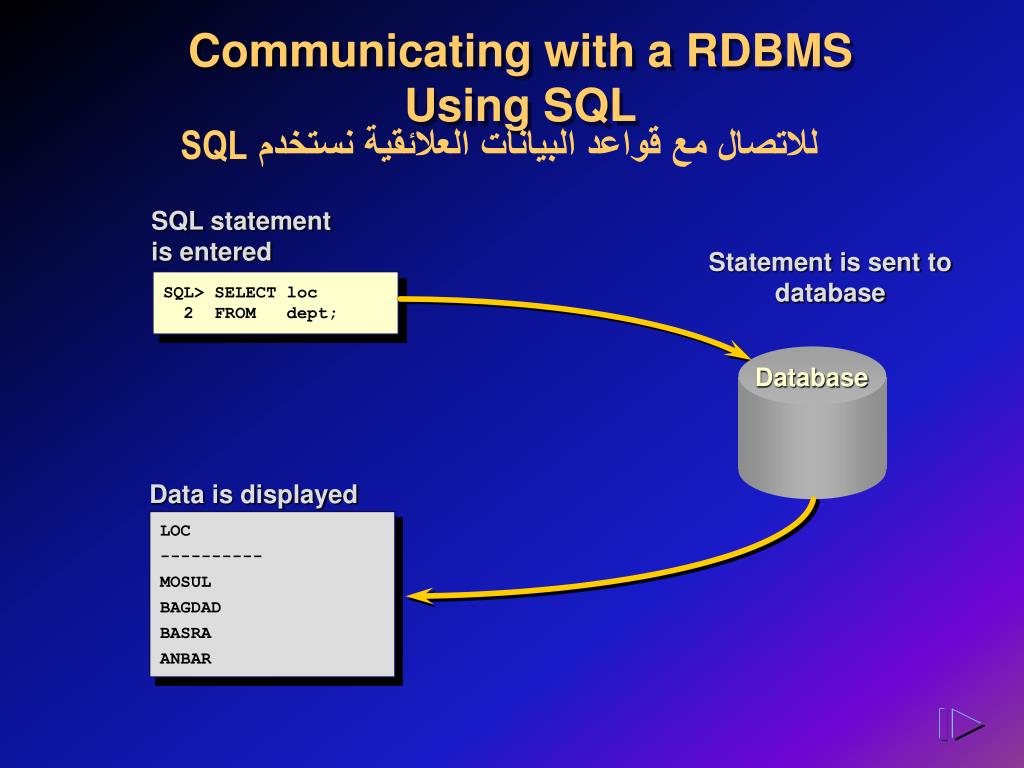 Communicating with a RDBMS Using SQL

للاتصال مع قواعد البيانات العلائقية نستخدم SQL

SQL statement is entered

SQL> SELECT loc
  2  FROM   dept;

Statement is sent to database

Database

Data is displayed

LOC
----------
MOSUL
BAGDAD
BASRA
ANBAR